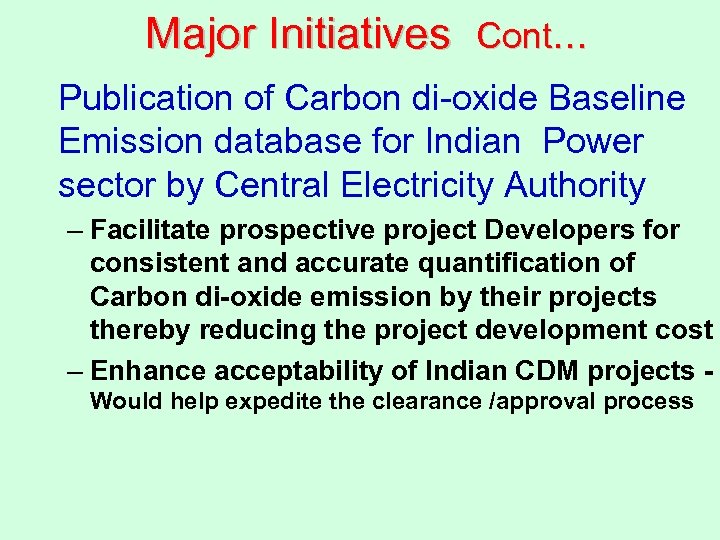 Major Initiatives Cont…

Publication of Carbon di-oxide Baseline Emission database for Indian Power sector by Central Electricity Authority

– Facilitate prospective project Developers for consistent and accurate quantification of Carbon di-oxide emission by their projects thereby reducing the project development cost

– Enhance acceptability of Indian CDM projects - Would help expedite the clearance /approval process